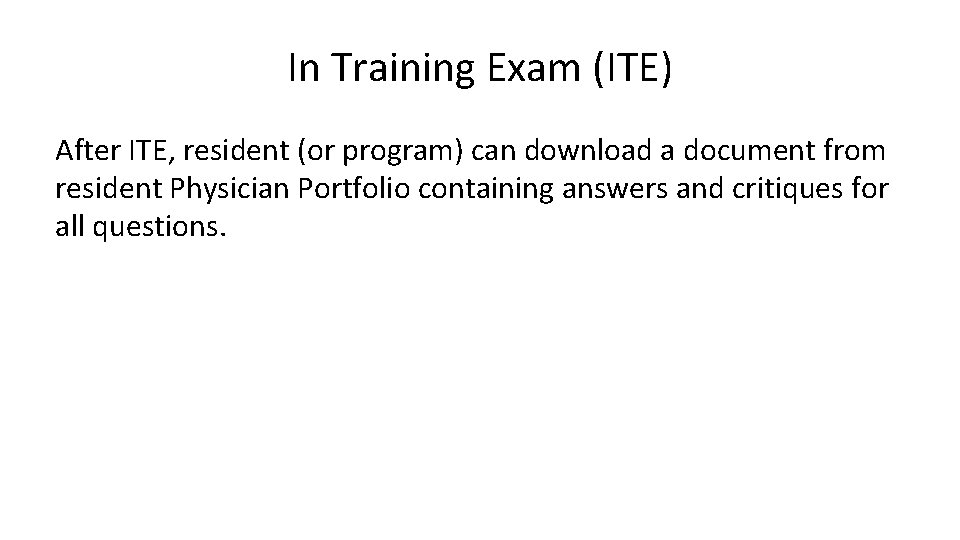 In Training Exam (ITE)

After ITE, resident (or program) can download a document from resident Physician Portfolio containing answers and critiques for all questions.